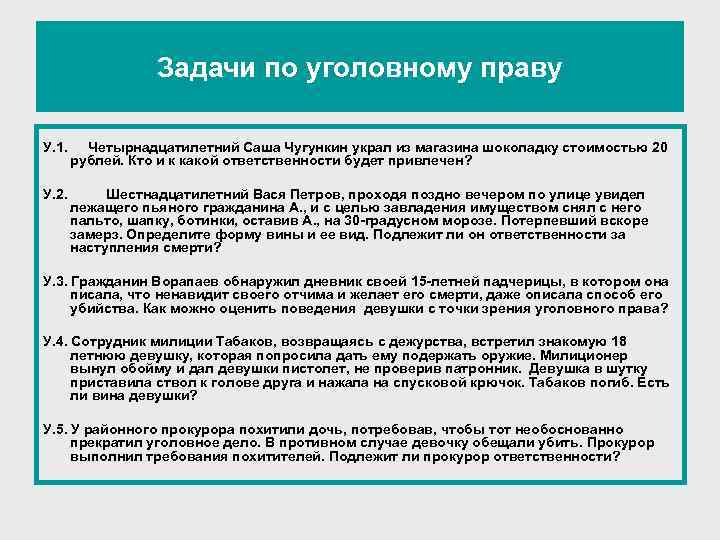 Задачи по уголовному праву

У.1. Четырнадцатилетний Саша Чугункин украл из магазина шоколадку стоимостью 20 рублей. Кто и к какой ответственности будет привлечен?

У.2. Шестнадцатилетний Вася Петров, проходя поздно вечером по улице увидел лежащего пьяного гражданина А., и с целью завладения имуществом снял с него пальто, шапку, ботинки, оставив А., на 30-градусном морозе. Потерпевший вскоре замерз. Определите форму вины и ее вид. Подлежит ли он ответственности за наступления смерти?

У.3. Гражданин Ворапаев обнаружил дневник своей 15-летней падчерицы, в котором она писала, что ненавидит своего отчима и желает его смерти, даже описала способ его убийства. Как можно оценить поведения девушки с точки зрения уголовного права?

У.4. Сотрудник милиции Табаков, возвращаясь с дежурства, встретил знакомую 18 летнюю девушку, которая попросила дать ему подержать оружие. Милиционер вынул обойму и дал девушки пистолет, не проверив патронник. Девушка в шутку приставила ствол к голове друга и нажала на спусковой крючок. Табаков погиб. Есть ли вина девушки?

У.5. У районного прокурора похитили дочь, потребовав, чтобы тот необоснованно прекратил уголовное дело. В противном случае девочку обещали убить. Прокурор выполнил требования похитителей. Подлежит ли прокурор ответственности?